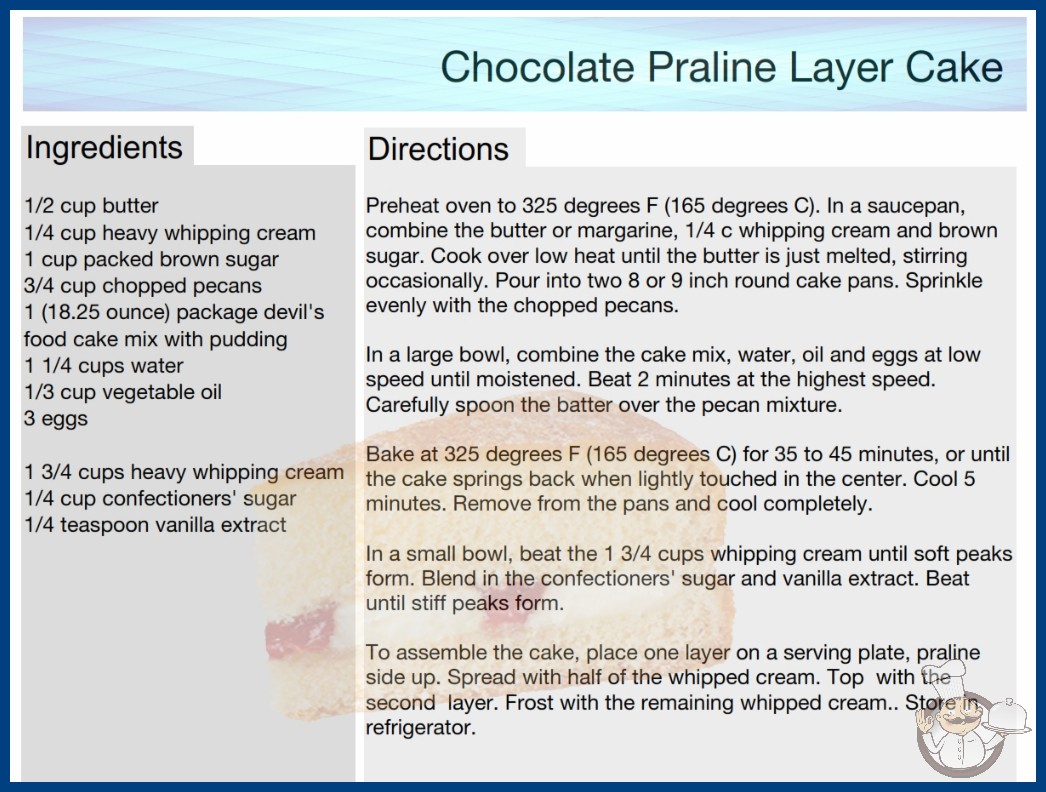 Chocolate Praline Layer Cake

Ingredients

1/2 cup butter
1/4 cup heavy whipping cream
1 cup packed brown sugar
3/4 cup chopped pecans
1 (18.25 ounce) package devil's food cake mix with pudding
1 1/4 cups water
1/3 cup vegetable oil
3 eggs

1 3/4 cups heavy whipping cream
1/4 cup confectioners' sugar
1/4 teaspoon vanilla extract

Directions

Preheat oven to 325 degrees F (165 degrees C). In a saucepan, combine the butter or margarine, 1/4 c whipping cream and brown sugar. Cook over low heat until the butter is just melted, stirring occasionally. Pour into two 8 or 9 inch round cake pans. Sprinkle evenly with the chopped pecans.

In a large bowl, combine the cake mix, water, oil and eggs at low speed until moistened. Beat 2 minutes at the highest speed. Carefully spoon the batter over the pecan mixture.

Bake at 325 degrees F (165 degrees C) for 35 to 45 minutes, or until the cake springs back when lightly touched in the center. Cool 5 minutes. Remove from the pans and cool completely.

In a small bowl, beat the 1 3/4 cups whipping cream until soft peaks form. Blend in the confectioners' sugar and vanilla extract. Beat until stiff peaks form.

To assemble the cake, place one layer on a serving plate, praline side up. Spread with half of the whipped cream. Top with the second layer. Frost with the remaining whipped cream.. Store in refrigerator.